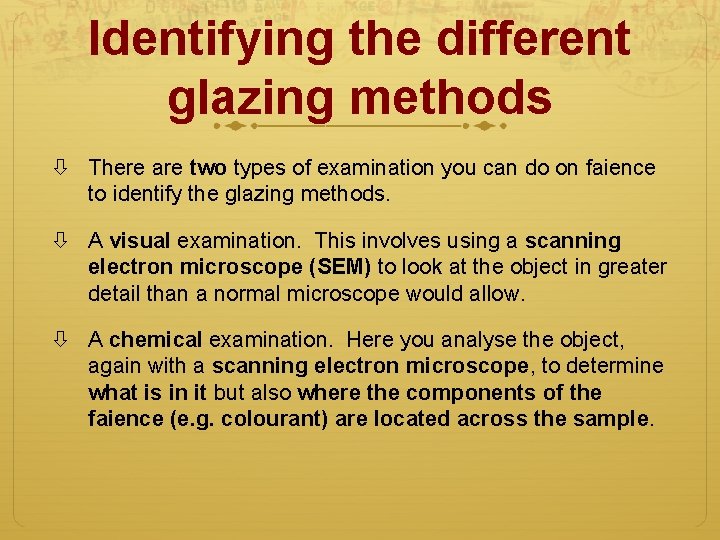 Identifying the different glazing methods

⇩ There are two types of examination you can do on faience to identify the glazing methods.

⇩ A visual examination. This involves using a scanning electron microscope (SEM) to look at the object in greater detail than a normal microscope would allow.

⇩ A chemical examination. Here you analyse the object, again with a scanning electron microscope, to determine what is in it but also where the components of the faience (e.g. colourant) are located across the sample.